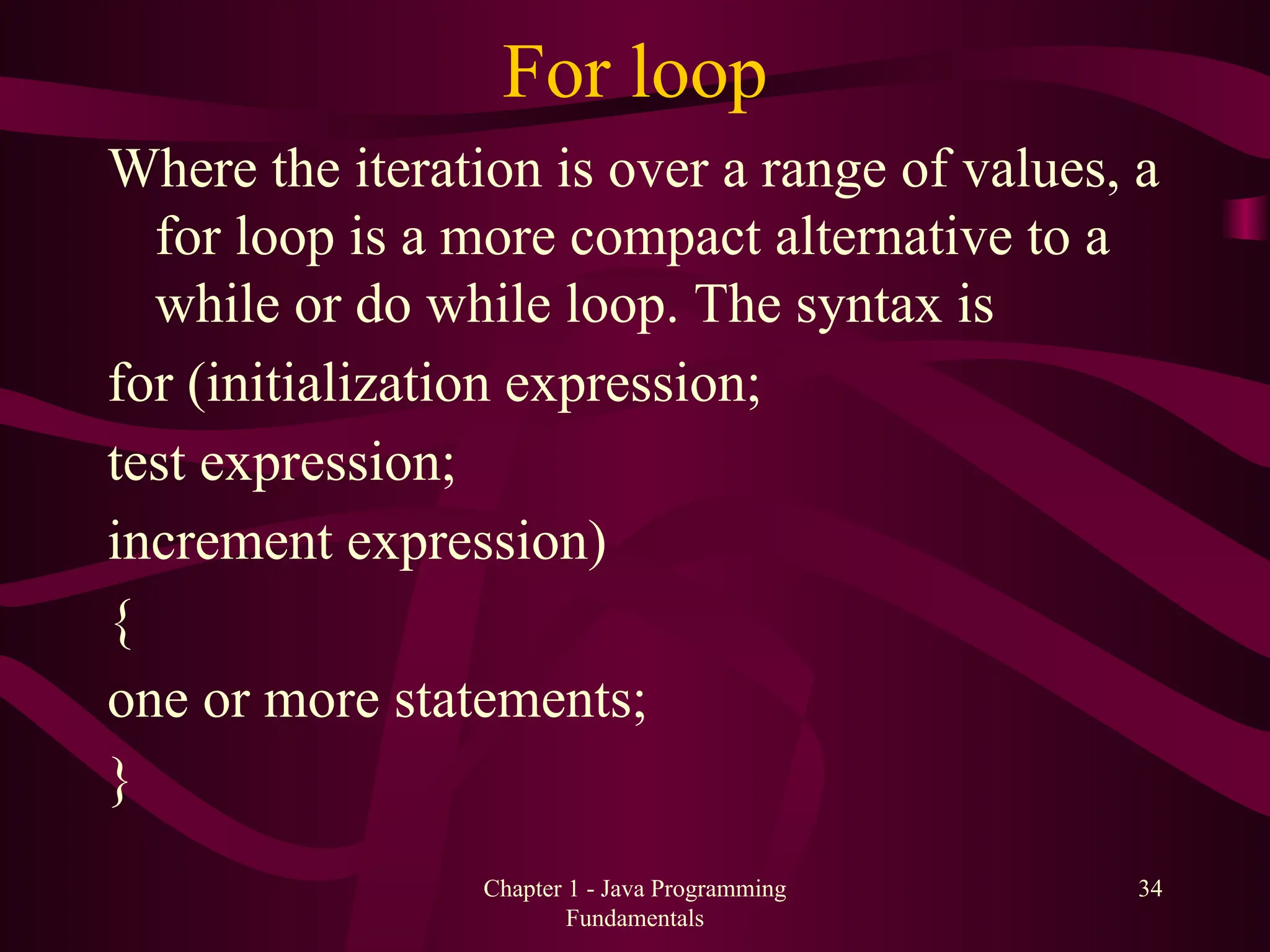 For loop

Where the iteration is over a range of values, a for loop is a more compact alternative to a while or do while loop. The syntax is

for (initialization expression;

test expression;

increment expression)

{

one or more statements;

}

Chapter 1 - Java Programming Fundamentals

34